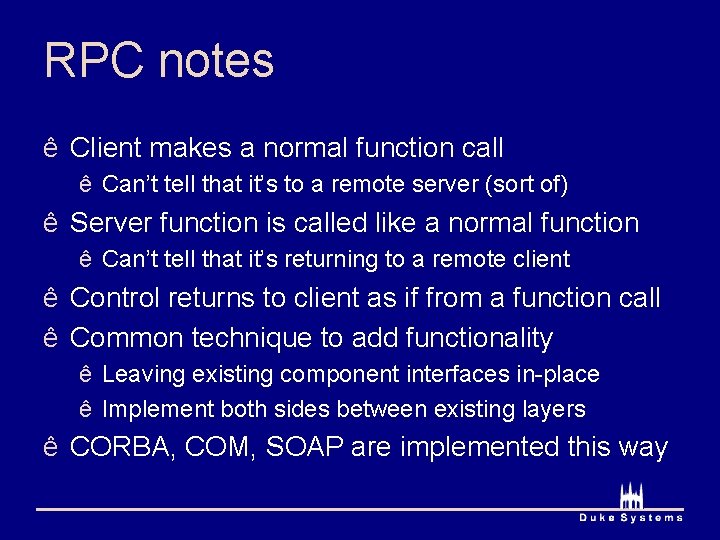 RPC notes

ê Client makes a normal function call

ê Can't tell that it's to a remote server (sort of)

ê Server function is called like a normal function

ê Can't tell that it's returning to a remote client

ê Control returns to client as if from a function call

ê Common technique to add functionality

ê Leaving existing component interfaces in-place

ê Implement both sides between existing layers

ê CORBA, COM, SOAP are implemented this way

Duke Systems